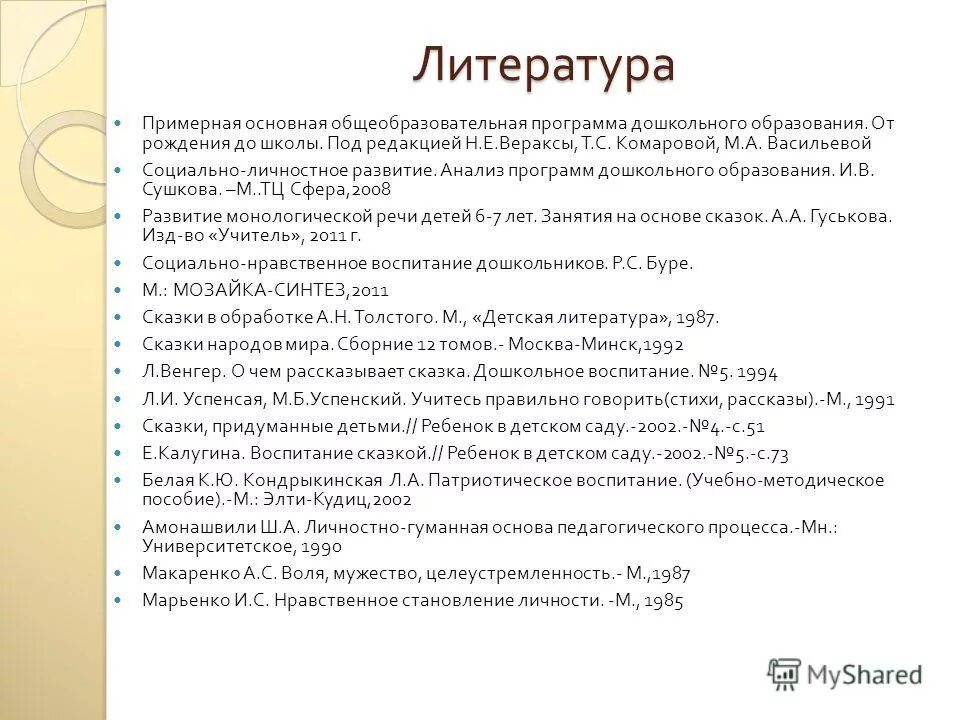 Литература

Примерная основная общеобразовательная программа дошкольного образования. От рождения до школы. Под редакцией Н.Е.Вераксы, Т.С. Комаровой, М.А. Васильевой

Социально-личностное развитие. Анализ программ дошкольного образования. И.В. Сушкова. –М..ТЦ Сфера,2008

Развитие монологической речи детей 6-7 лет. Занятия на основе сказок. А.А. Гуськова. Изд-во «Учитель», 2011 г.

Социально-нравственное воспитание дошкольников. Р.С. Буре.

М.: МОЗАЙКА-СИНТЕЗ,2011

Сказки в обработке А.Н. Толстого. М., «Детская литература», 1987.

Сказки народов мира. Сборние 12 томов.- Москва-Минск,1992

Л.Венгер. О чем рассказывает сказка. Дошкольное воспитание. №5. 1994

Л.И. Успенсая, М.Б.Успенский. Учитесь правильно говорить(стихи, рассказы).-М., 1991

Сказки, придуманные детьми.// Ребенок в детском саду.-2002.-№4.-с.51

Е.Калугина. Воспитание сказкой.// Ребенок в детском саду.-2002.-№5.-с.73

Белая К.Ю. Кондрыкинская Л.А. Патриотическое воспитание. (Учебно-методическое пособие).-М.: Элти-Кудиц,2002

Амонашвили Ш.А. Личностно-гуманная основа педагогического процесса.-Мн.: Университетское, 1990

Макаренко А.С. Воля, мужество, целеустремленность.- М.,1987

Марьенко И.С. Нравственное становление личности. -М., 1985

MyShared